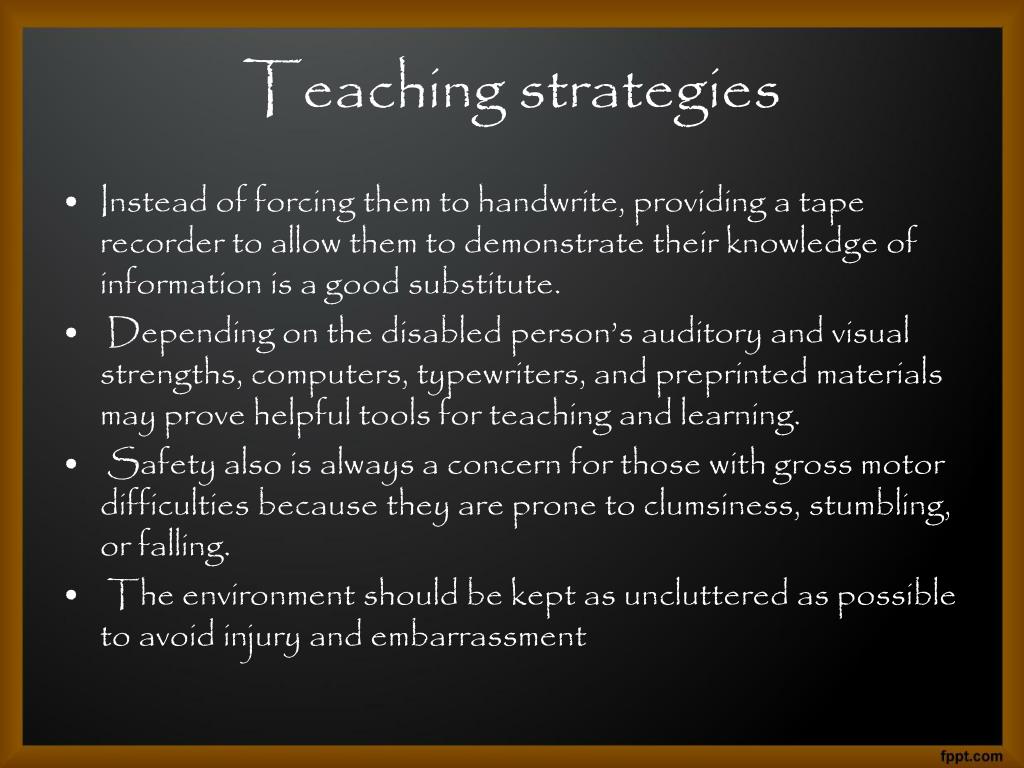 Teaching strategies

• Instead of forcing them to handwrite, providing a tape recorder to allow them to demonstrate their knowledge of information is a good substitute.
• Depending on the disabled person's auditory and visual strengths, computers, typewriters, and preprinted materials may prove helpful tools for teaching and learning.
• Safety also is always a concern for those with gross motor difficulties because they are prone to clumsiness, stumbling, or falling.
• The environment should be kept as uncluttered as possible to avoid injury and embarrassment

fppt.com